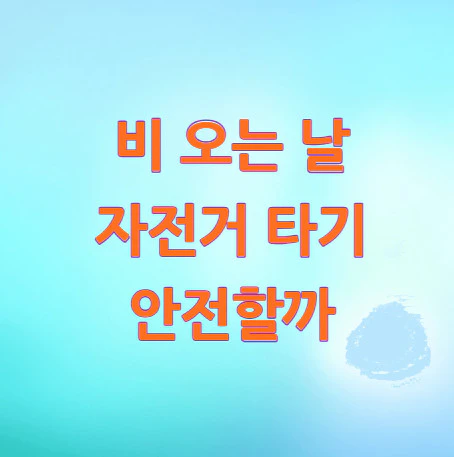 비 오는 날
자전거 타기
안전할까